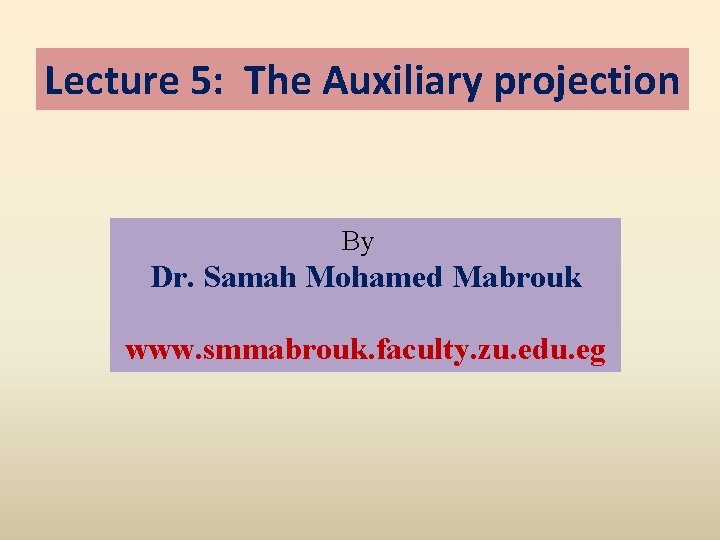 Lecture 5: The Auxiliary projection

By
Dr. Samah Mohamed Mabrouk

www.smmabrouk.faculty.zu.edu.eg